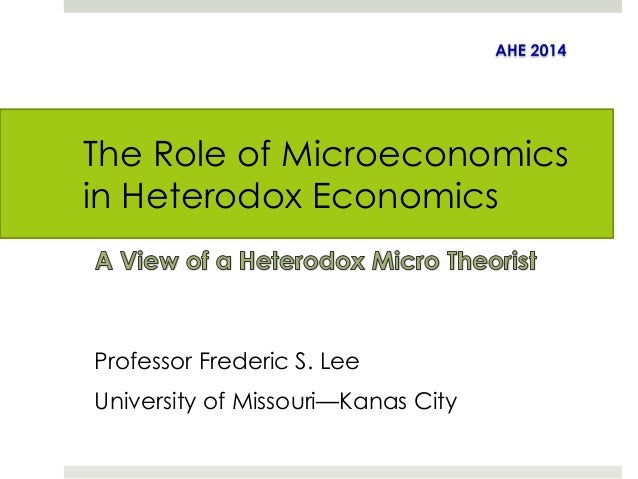 AHE 2014

The Role of Microeconomics in Heterodox Economics

A View of a Heterodox Micro Theorist

Professor Frederic S. Lee

University of Missouri—Kanas City